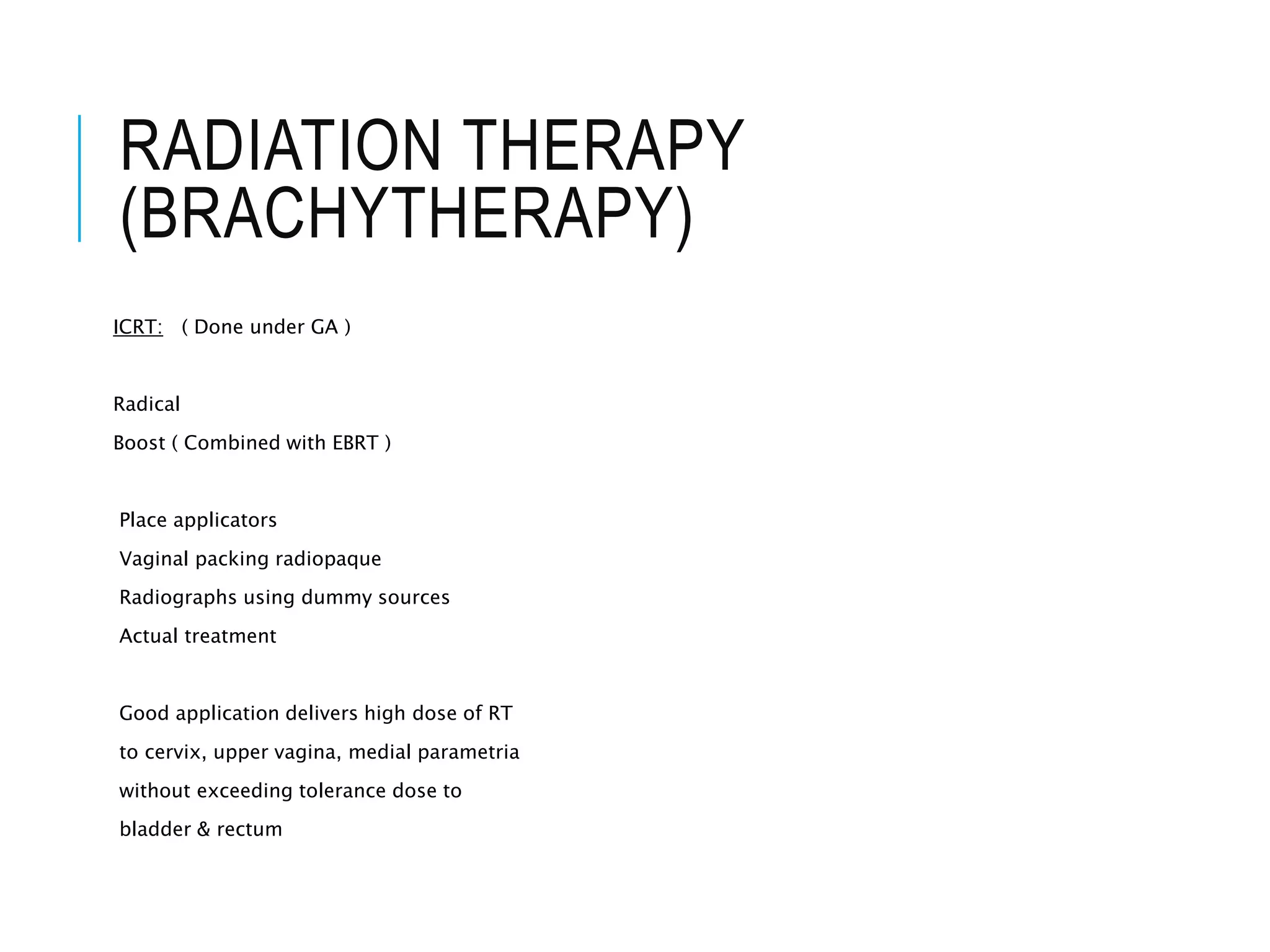 RADIATION THERAPY (BRACHYTHERAPY)

ICRT: ( Done under GA )

Radical

Boost ( Combined with EBRT )

Place applicators

Vaginal packing radiopaque

Radiographs using dummy sources

Actual treatment

Good application delivers high dose of RT to cervix, upper vagina, medial parametria without exceeding tolerance dose to bladder & rectum